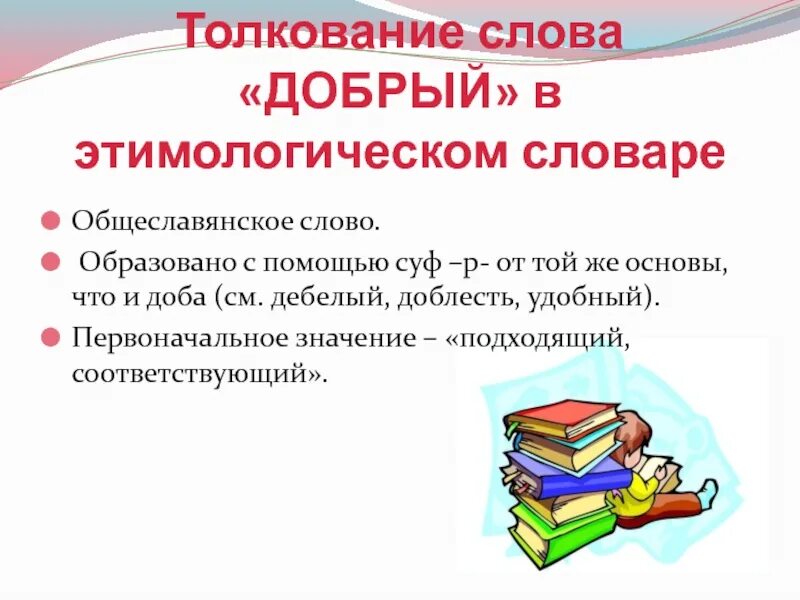 Толкование слова «ДОБРЫЙ» в этимологическом словаре

Общеславянское слово.

Образовано с помощью суф –р- от той же основы, что и доба (см. дебелый, доблесть, удобный).

Первоначальное значение – «подходящий, соответствующий».